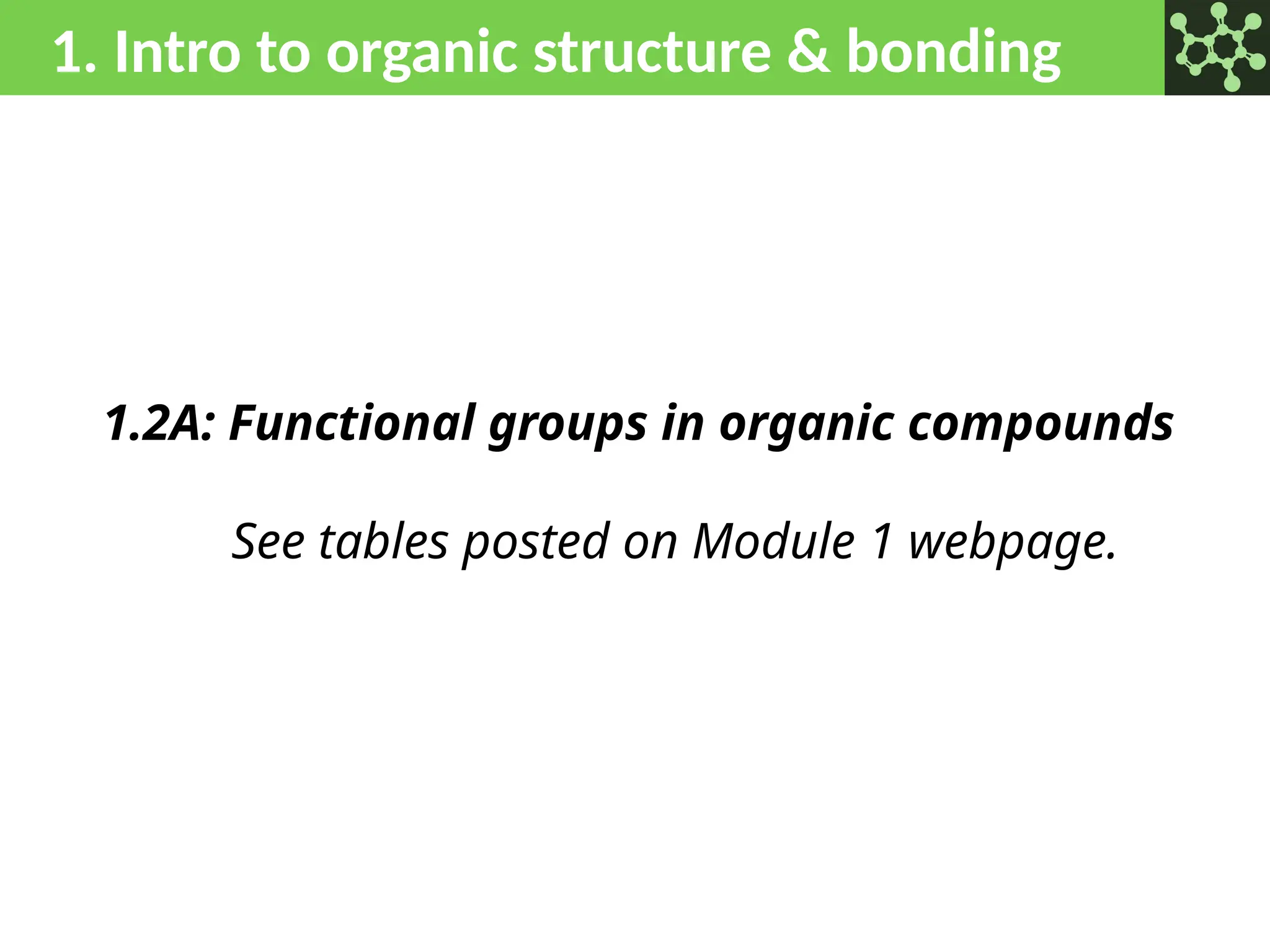 1. Intro to organic structure & bonding

1.2A: Functional groups in organic compounds

See tables posted on Module 1 webpage.